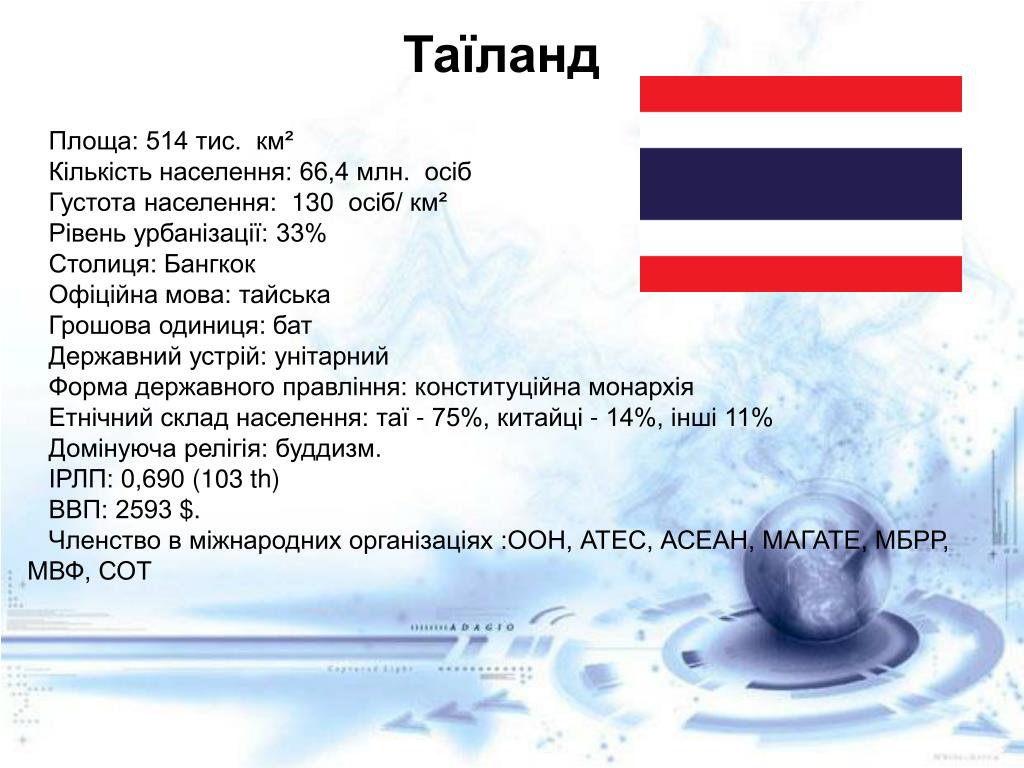 Таїланд

Площа: 514 тис. км²
Кількість населення: 66,4 млн. осіб
Густота населення: 130 осіб/ км²
Рівень урбанізації: 33%
Столиця: Бангкок
Офіційна мова: тайська
Грошова одиниця: бат
Державний устрій: унітарний
Форма державного правління: конституційна монархія
Етнічний склад населення: таї - 75%, китайці - 14%, інші 11%
Домінуюча релігія: буддизм.
ІРЛП: 0,690 (103 th)
ВВП: 2593 $.
Членство в міжнародних організаціях :ООН, АТЕС, АСЕАН, МАГАТЕ, МБРР, МВФ, СОТ

ADAGIO

Captured Light